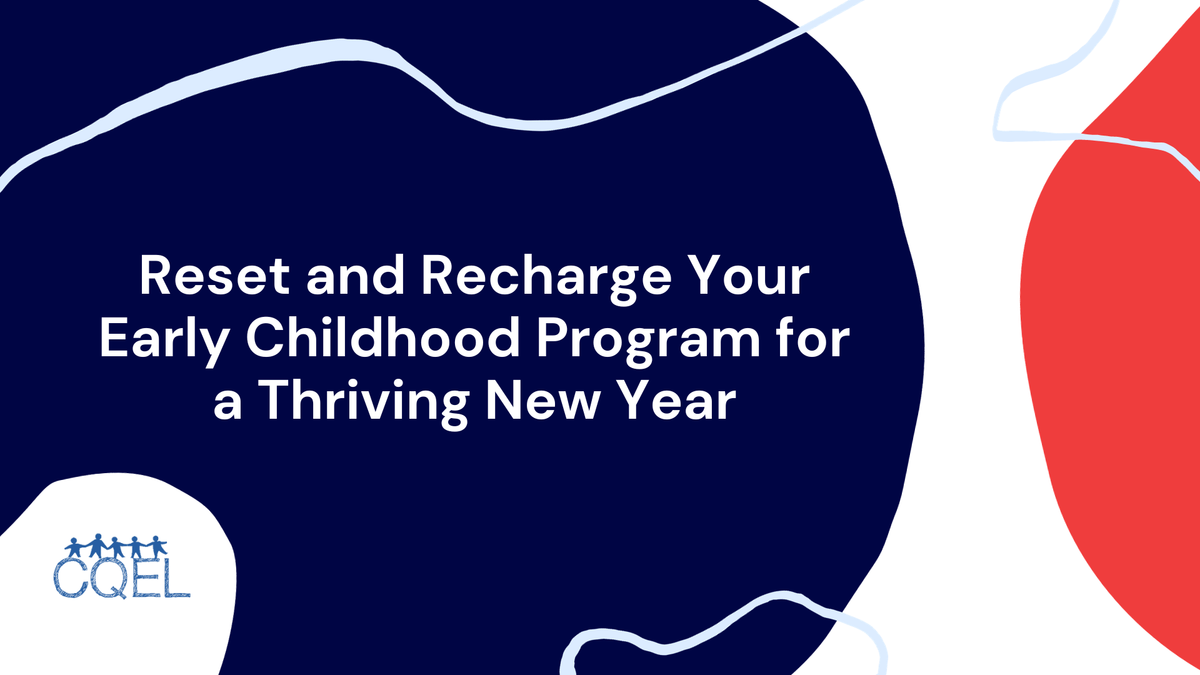 Reset and Recharge Your Early Childhood Program for a Thriving New Year

CQEL